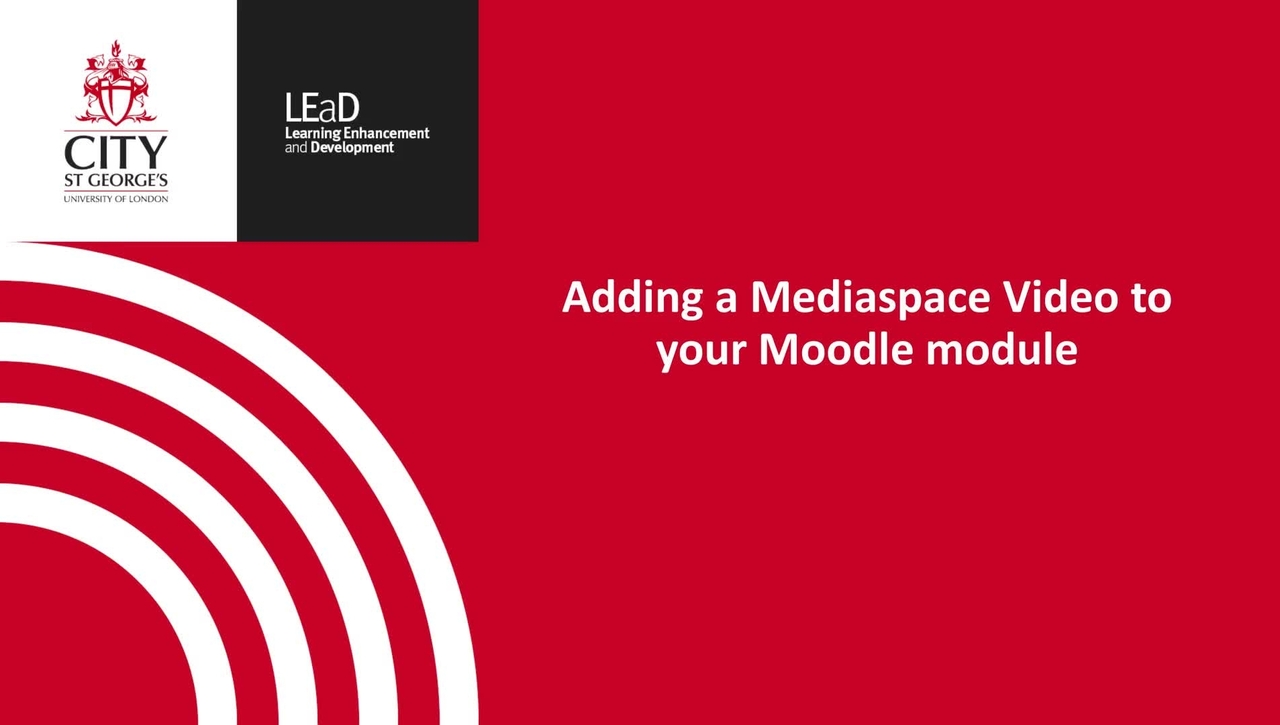 CITY
ST GEORGE'S
UNIVERSITY OF LONDON

LEaD
Learning Enhancement and Development

Adding a Mediaspace Video to your Moodle module